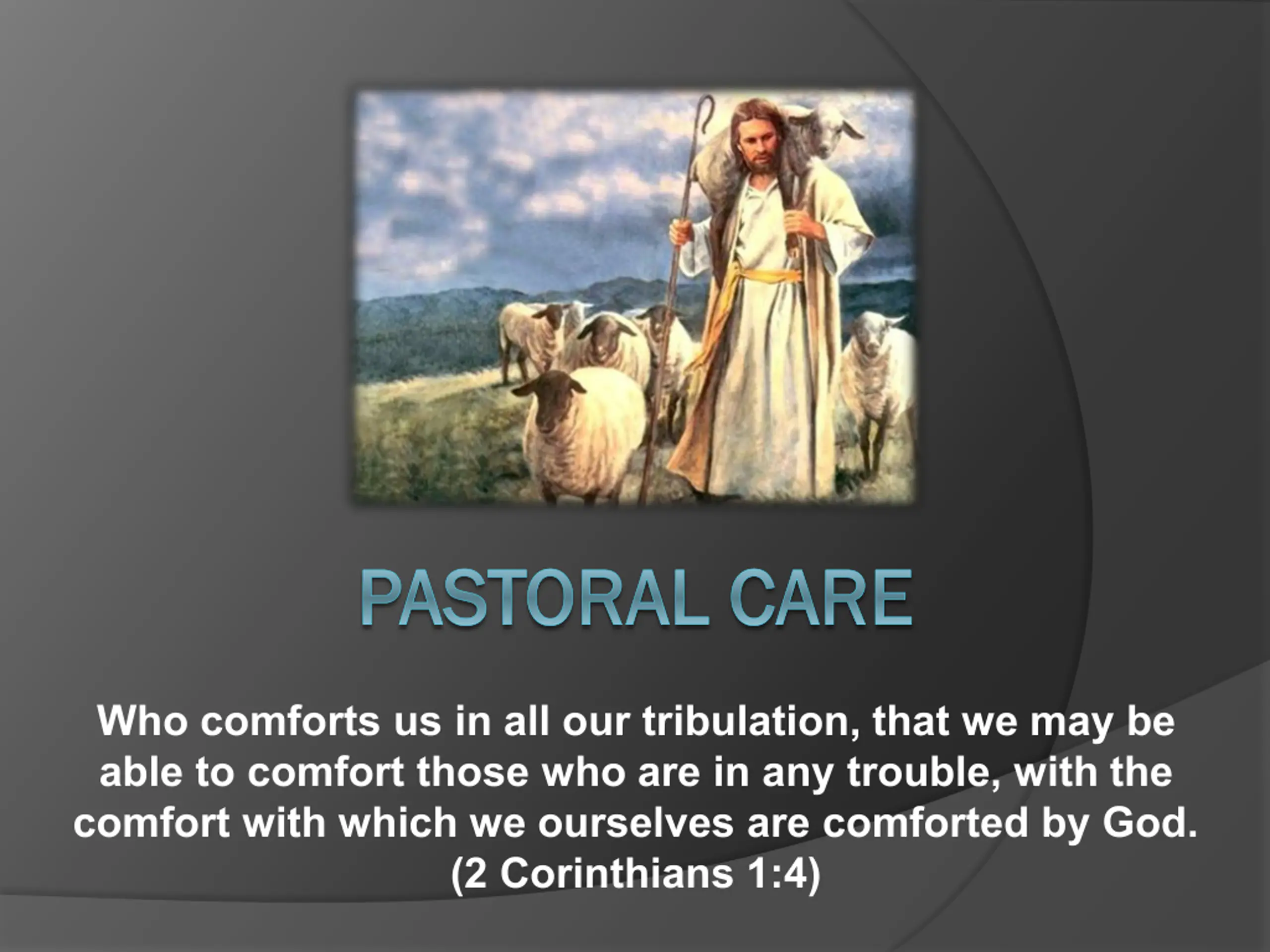 PASTORAL CARE

Who comforts us in all our tribulation, that we may be able to comfort those who are in any trouble, with the comfort with which we ourselves are comforted by God. (2 Corinthians 1:4)